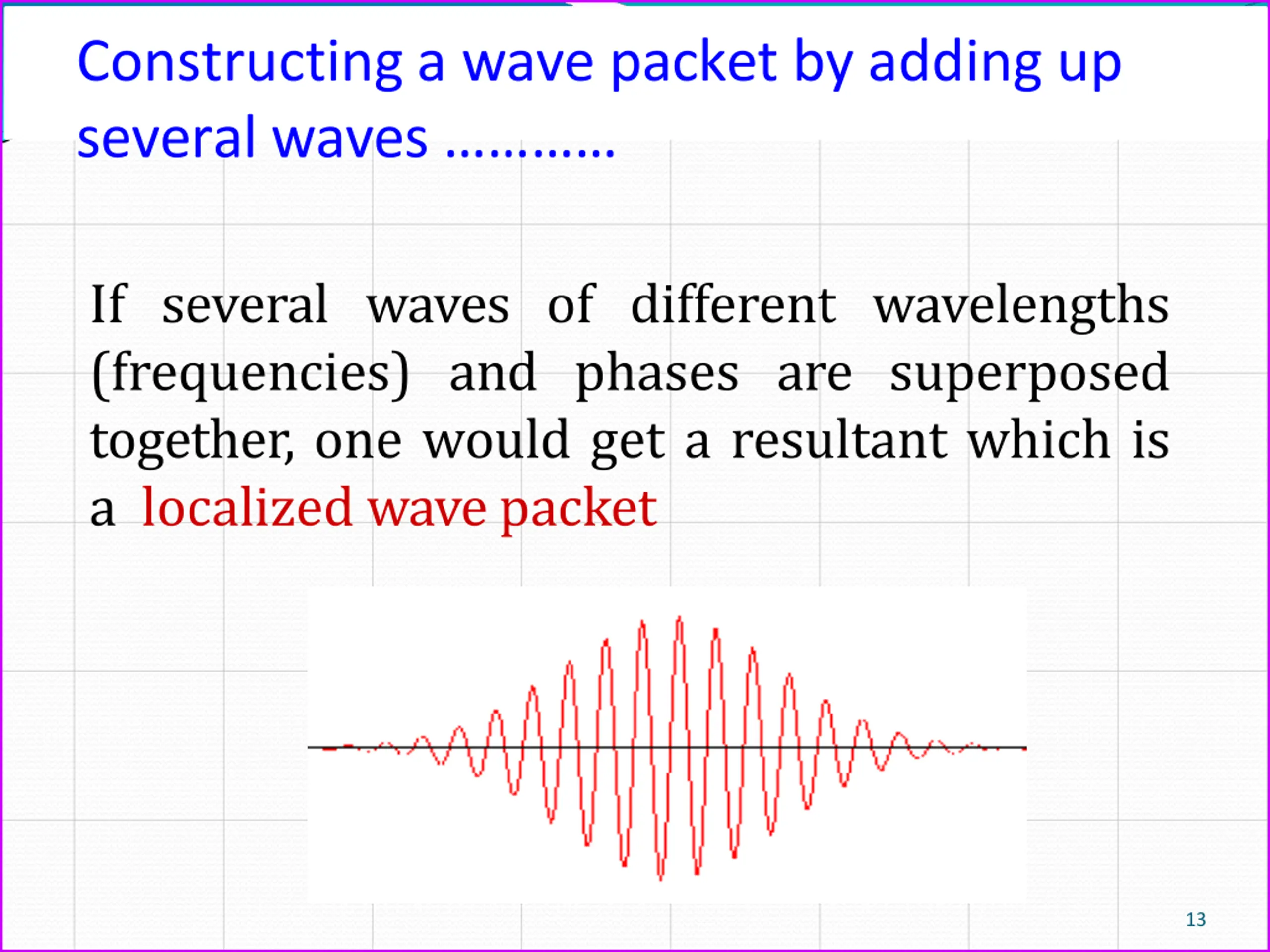 Constructing a wave packet by adding up several waves ............

If several waves of different wavelengths (frequencies) and phases are superposed together, one would get a resultant which is a localized wave packet

13